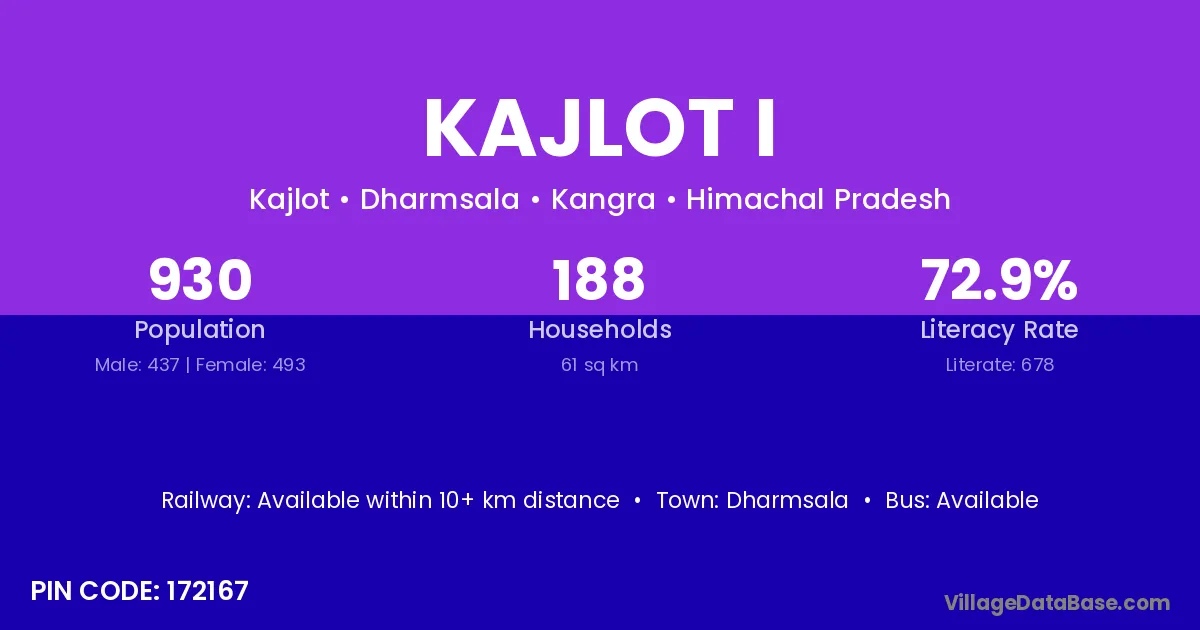 KAJLOT I

Kajlot • Dharmsala • Kangra • Himachal Pradesh

930
Population
Male: 437 | Female: 493

188
Households
61 sq km

72.9%
Literacy Rate
Literate: 678

Railway: Available within 10+ km distance • Town: Dharmsala • Bus: Available

PIN CODE: 172167

VillageDataBase.com